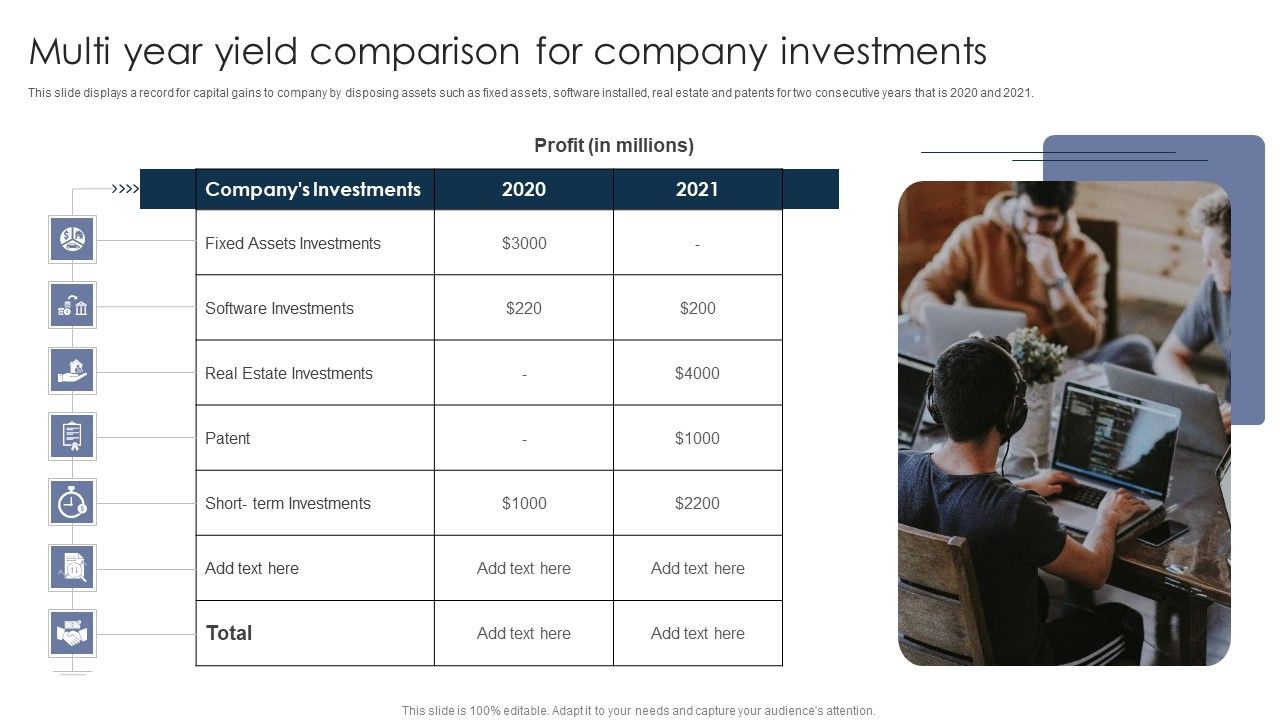 Multi year yield comparison for company investments

This slide displays a record for capital gains to company by disposing assets such as fixed assets, software installed, real estate and patents for two consecutive years that is 2020 and 2021.

Profit (in millions)

| Company's Investments | 2020 | 2021 |
|---|---|---|
| Fixed Assets Investments | $3000 | - |
| Software Investments | $220 | $200 |
| Real Estate Investments | - | $4000 |
| Patent | - | $1000 |
| Short- term Investments | $1000 | $2200 |
| Add text here | Add text here | Add text here |
| Total | Add text here | Add text here |

This slide is 100% editable. Adapt it to your needs and capture your audience's attention.